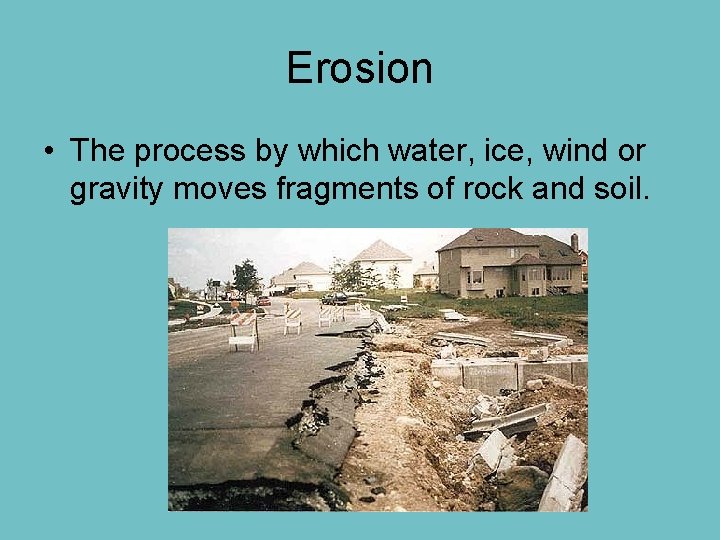 Erosion

• The process by which water, ice, wind or gravity moves fragments of rock and soil.